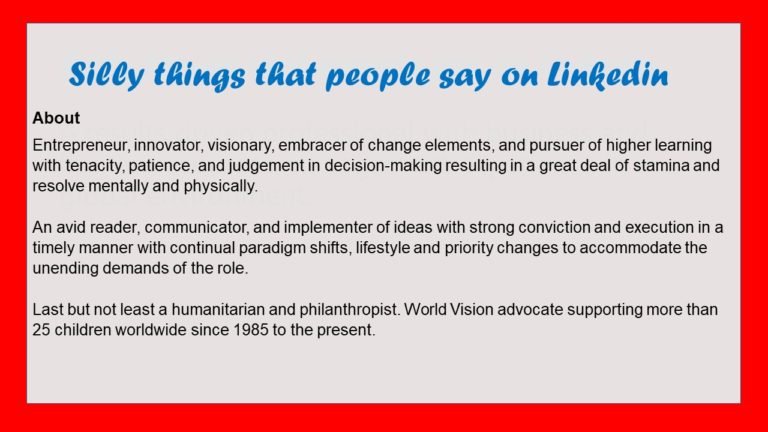 Silly things that people say on Linkedin

About

Entrepreneur, innovator, visionary, embracer of change elements, and pursuer of higher learning with tenacity, patience, and judgement in decision-making resulting in a great deal of stamina and resolve mentally and physically.

An avid reader, communicator, and implementer of ideas with strong conviction and execution in a timely manner with continual paradigm shifts, lifestyle and priority changes to accommodate the unending demands of the role.

Last but not least a humanitarian and philanthropist. World Vision advocate supporting more than 25 children worldwide since 1985 to the present.